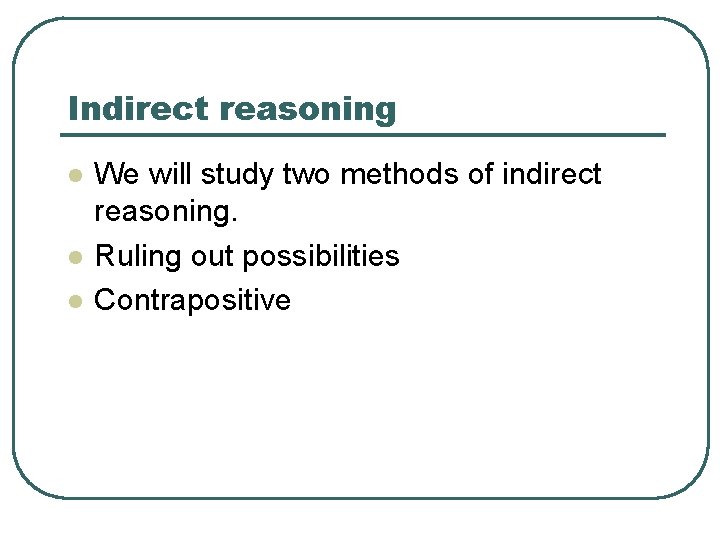 Indirect reasoning

- We will study two methods of indirect reasoning.
- Ruling out possibilities
- Contrapositive